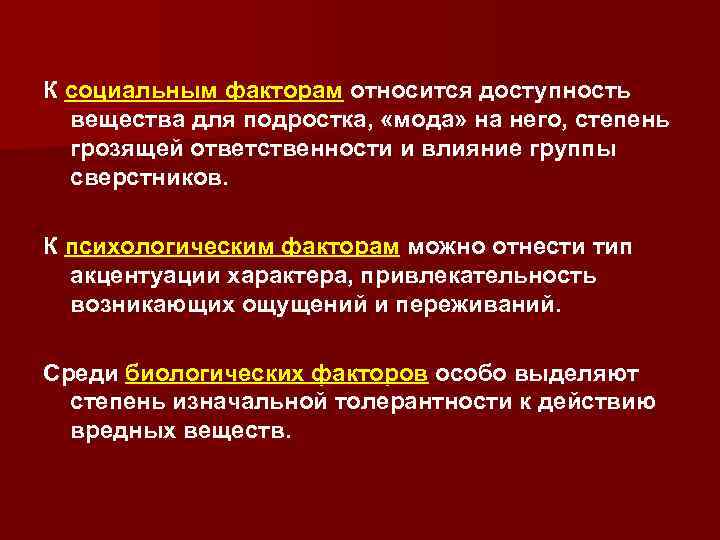 К социальным факторам относится доступность вещества для подростка, «мода» на него, степень грозящей ответственности и влияние группы сверстников.

К психологическим факторам можно отнести тип акцентуации характера, привлекательность возникающих ощущений и переживаний.

Среди биологических факторов особо выделяют степень изначальной толерантности к действию вредных веществ.